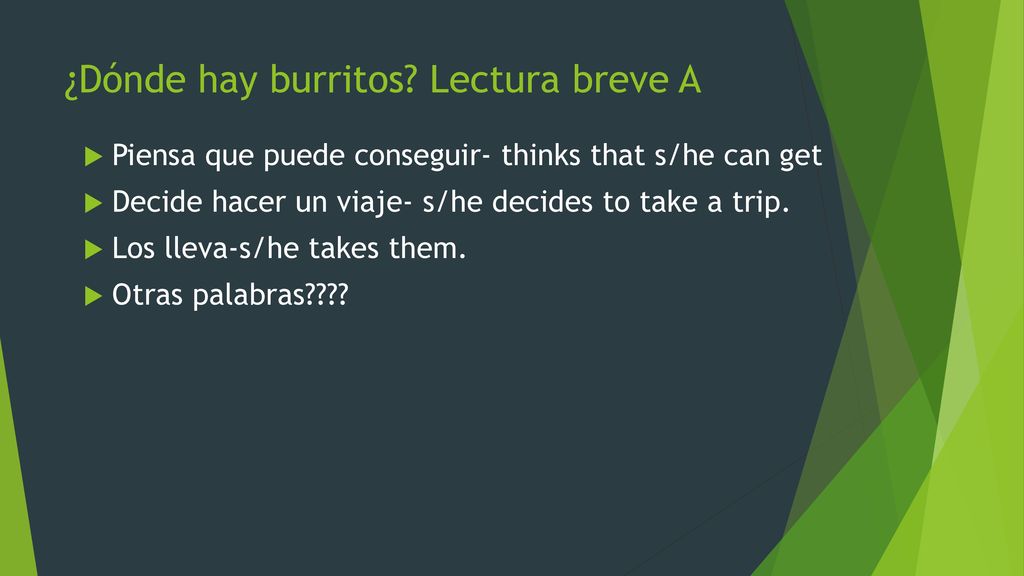 ¿Dónde hay burritos? Lectura breve A

Piensa que puede conseguir- thinks that s/he can get

Decide hacer un viaje- s/he decides to take a trip.

Los lleva-s/he takes them.

Otras palabras????